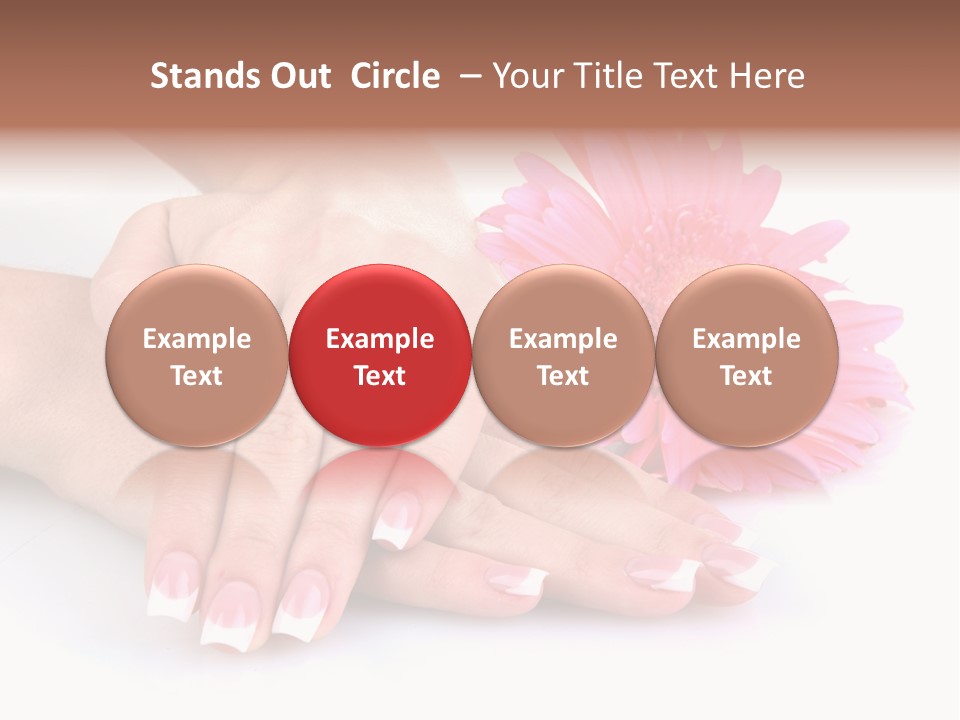 Stands Out Circle – Your Title Text Here

Example Text

Example Text

Example Text

Example Text